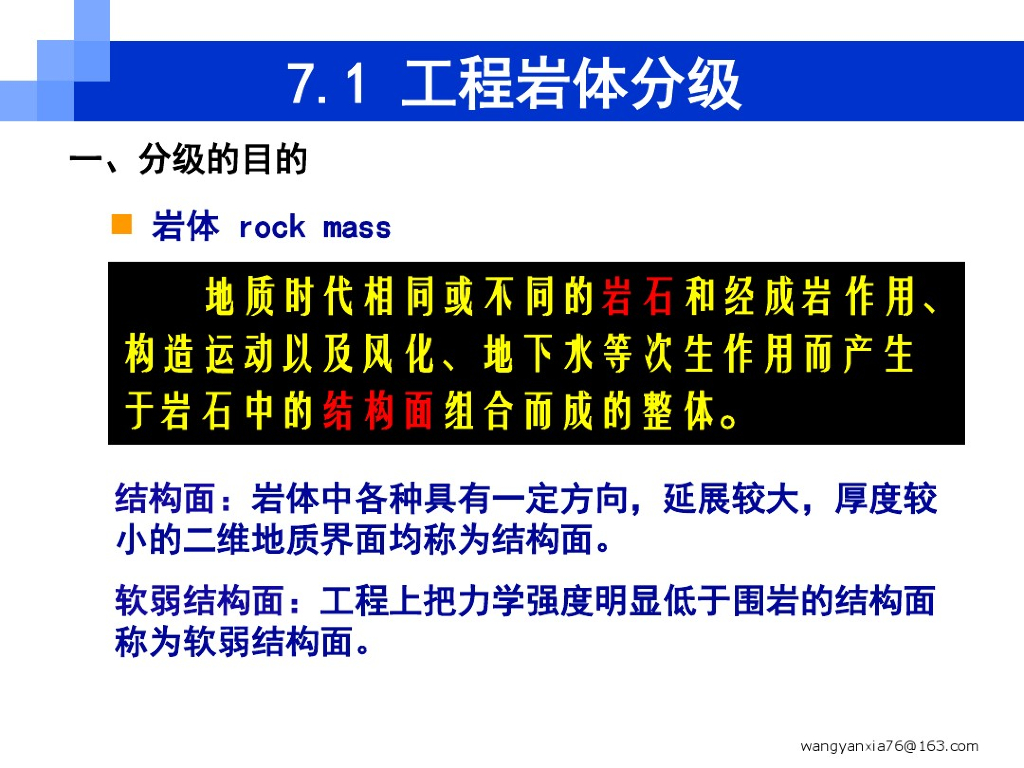 7.1 工程岩体分级

一、分级的目的

岩体 rock mass

地质时代相同或不同的岩石和经成岩作用、构造运动以及风化、地下水等次生作用而产生于岩石中的结构面组合而成的整体。

结构面：岩体中各种具有一定方向，延展较大，厚度较小的二维地质界面均称为结构面。

软弱结构面：工程上把力学强度明显低于围岩的结构面称为软弱结构面。

wangyanxia76@163.com